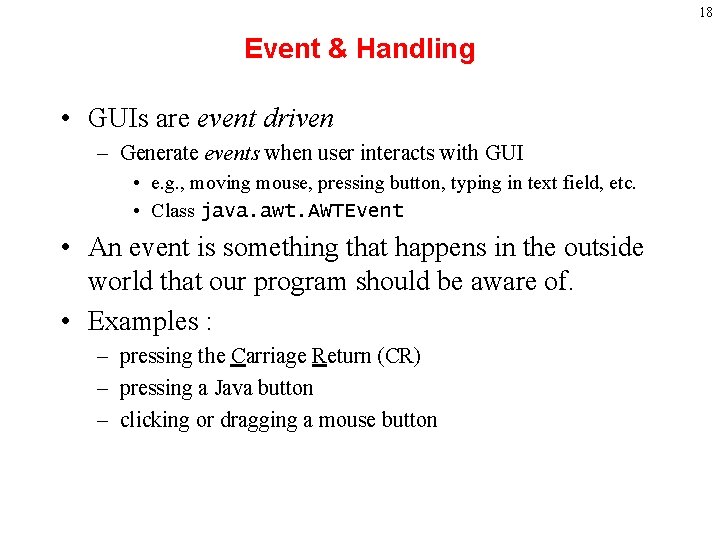 18

Event & Handling

• GUIs are event driven
  – Generate events when user interacts with GUI
    • e.g., moving mouse, pressing button, typing in text field, etc.
    • Class java.awt.AWTEvent

• An event is something that happens in the outside world that our program should be aware of.

• Examples :
  – pressing the Carriage Return (CR)
  – pressing a Java button
  – clicking or dragging a mouse button